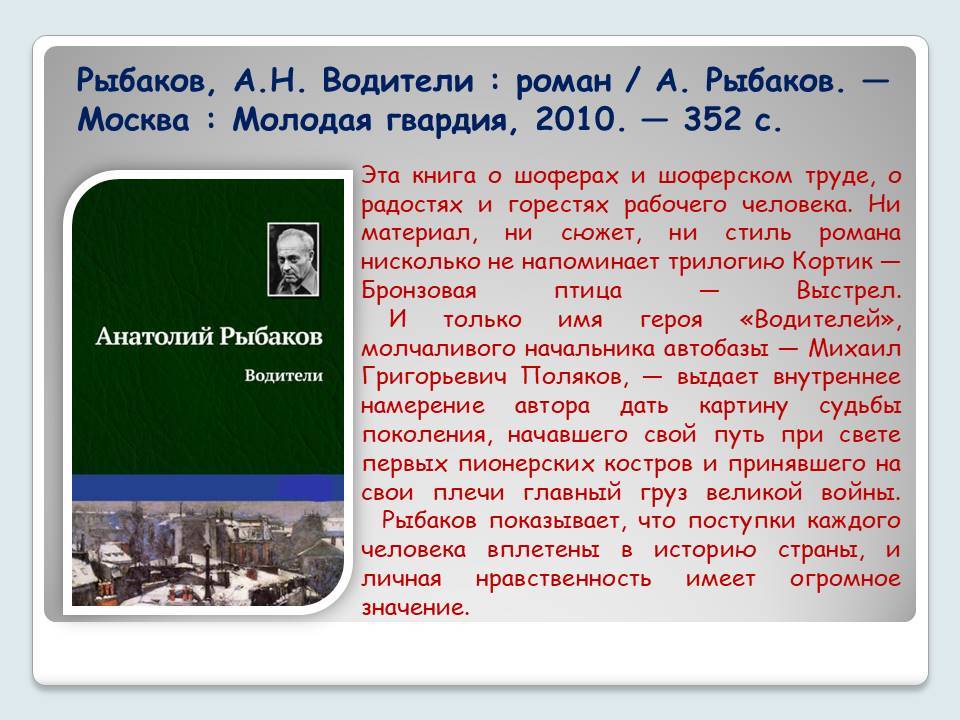 Рыбаков, А.Н. Водители : роман / А. Рыбаков. — Москва : Молодая гвардия, 2010. — 352 с.

Анатолий Рыбаков

Водители

Эта книга о шоферах и шоферском труде, о радостях и горестях рабочего человека. Ни материал, ни сюжет, ни стиль романа нисколько не напоминает трилогию Кортик — Бронзовая птица — Выстрел.

И только имя героя «Водителей», молчаливого начальника автобазы — Михаил Григорьевич Поляков, — выдает внутреннее намерение автора дать картину судьбы поколения, начавшего свой путь при свете первых пионерских костров и принявшего на свои плечи главный груз великой войны.

Рыбаков показывает, что поступки каждого человека вплетены в историю страны, и личная нравственность имеет огромное значение.